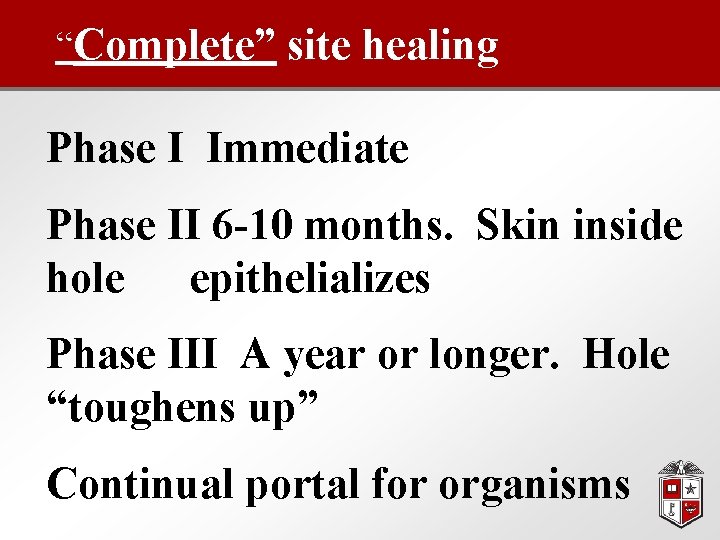 “Complete” site healing

Phase I Immediate

Phase II 6-10 months. Skin inside hole epithelializes

Phase III A year or longer. Hole “toughens up”

Continual portal for organisms